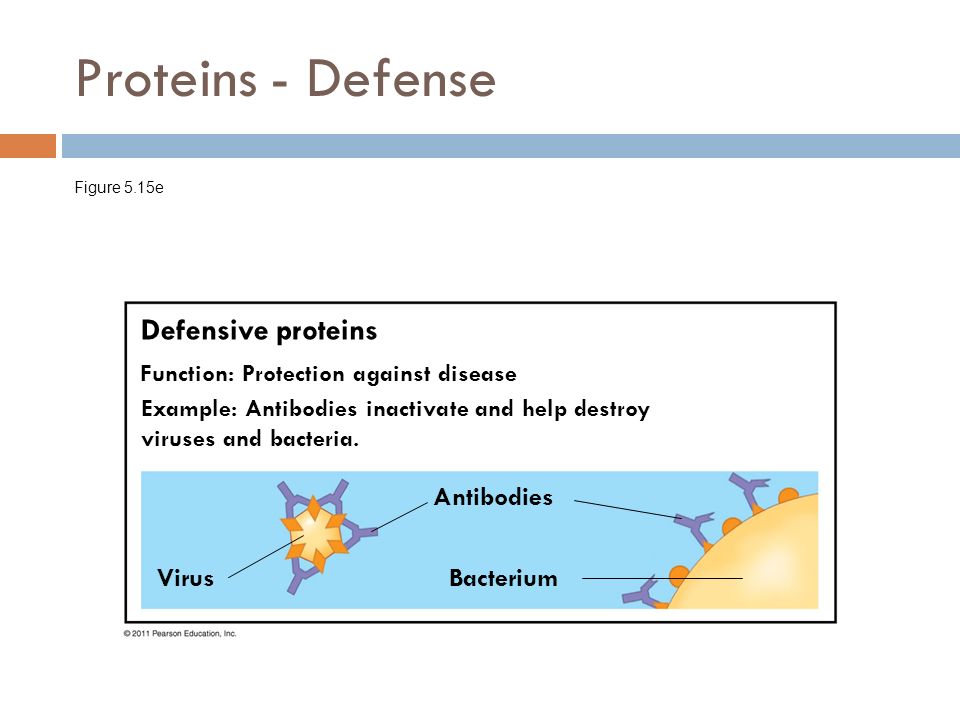 Proteins - Defense

Figure 5.15e

Defensive proteins

Function: Protection against disease

Example: Antibodies inactivate and help destroy viruses and bacteria.

Antibodies

Virus

Bacterium

© 2011 Pearson Education, Inc.